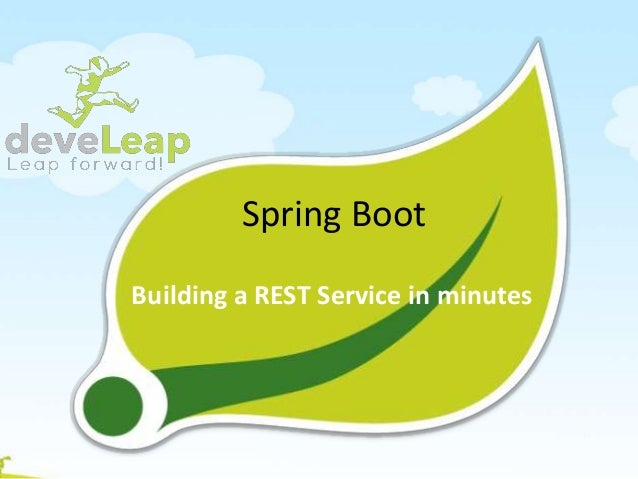 deveLeap
Leap forward!

Spring Boot

Building a REST Service in minutes